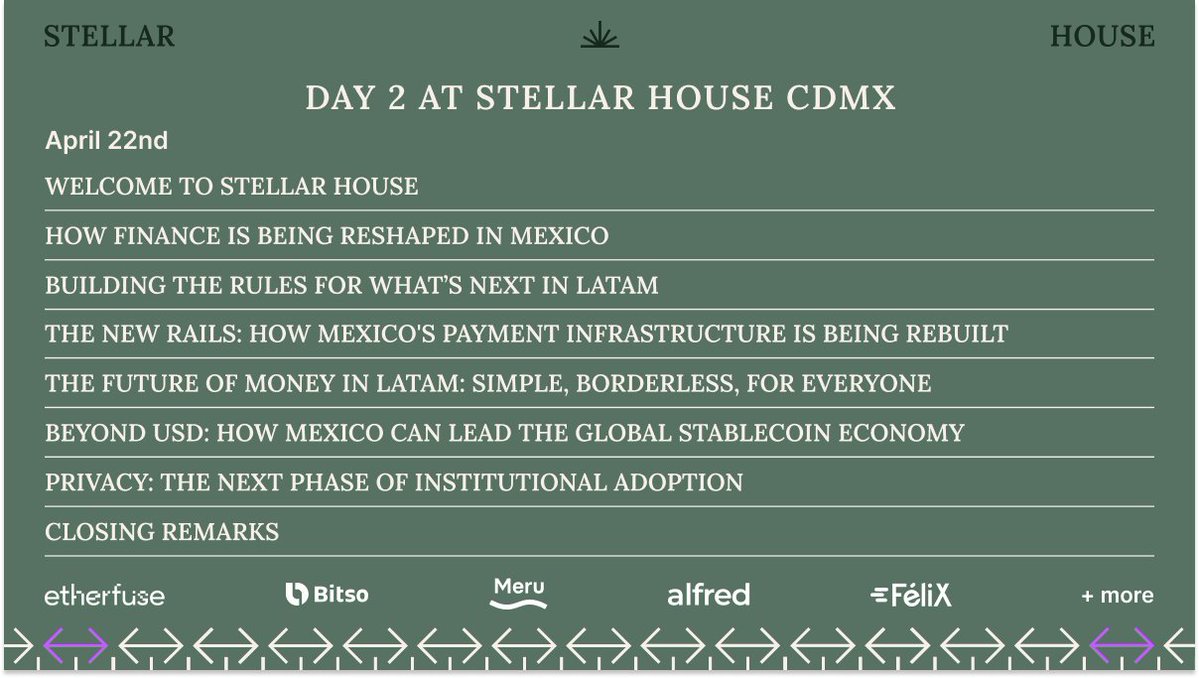 STELLAR HOUSE

DAY 2 AT STELLAR HOUSE CDMX

April 22nd

WELCOME TO STELLAR HOUSE

HOW FINANCE IS BEING RESHAPED IN MEXICO

BUILDING THE RULES FOR WHAT'S NEXT IN LATAM

THE NEW RAILS: HOW MEXICO'S PAYMENT INFRASTRUCTURE IS BEING REBUILT

THE FUTURE OF MONEY IN LATAM: SIMPLE, BORDERLESS, FOR EVERYONE

BEYOND USD: HOW MEXICO CAN LEAD THE GLOBAL STABLECOIN ECONOMY

PRIVACY: THE NEXT PHASE OF INSTITUTIONAL ADOPTION

CLOSING REMARKS

etherfuse Bitso Meru alfred FéliX + more